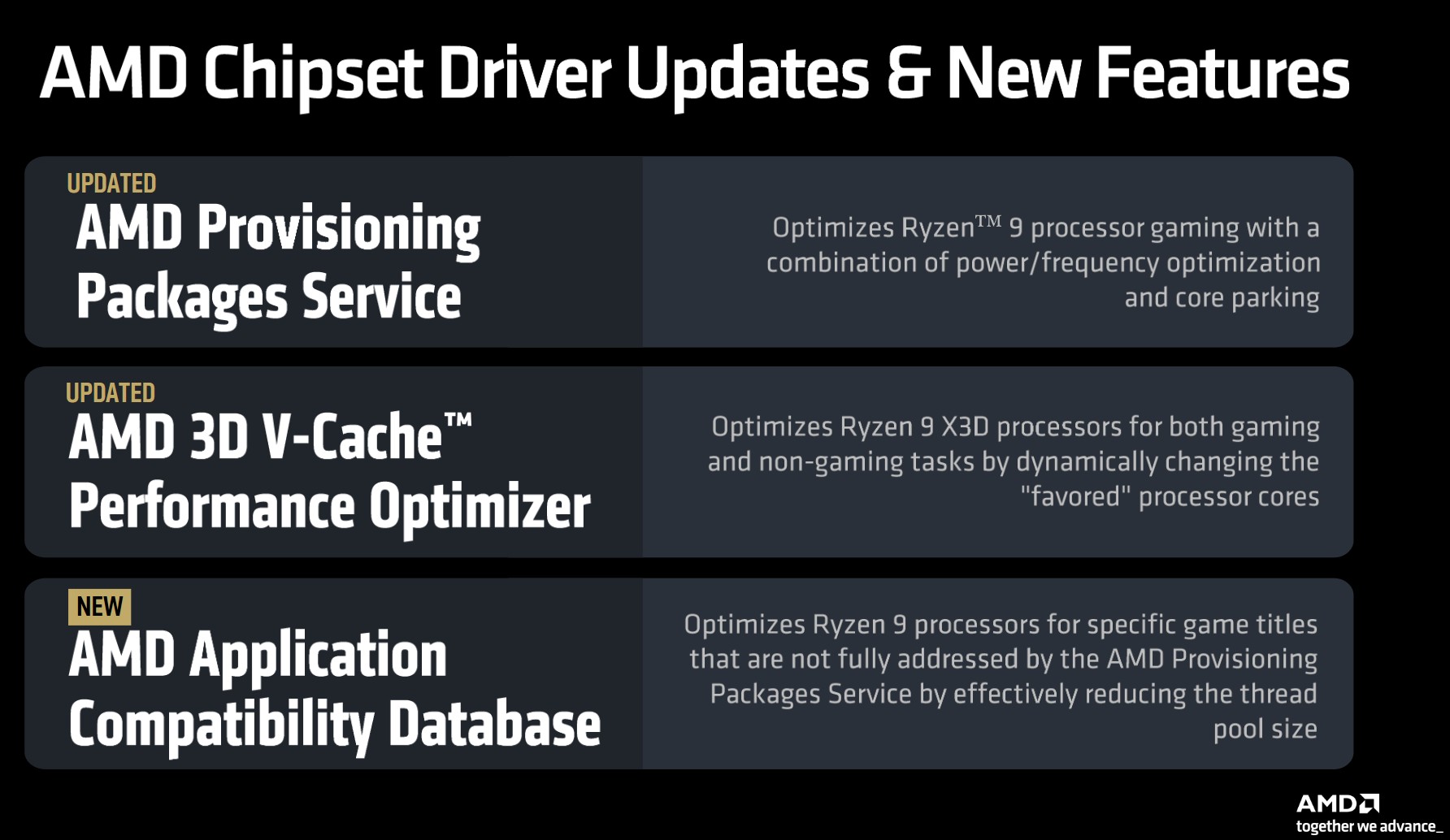 AMD Chipset Driver Updates & New Features

UPDATED
AMD Provisioning Packages Service

Optimizes Ryzen™ 9 processor gaming with a combination of power/frequency optimization and core parking

UPDATED
AMD 3D V-Cache™ Performance Optimizer

Optimizes Ryzen 9 X3D processors for both gaming and non-gaming tasks by dynamically changing the "favored" processor cores

NEW
AMD Application Compatibility Database

Optimizes Ryzen 9 processors for specific game titles that are not fully addressed by the AMD Provisioning Packages Service by effectively reducing the thread pool size

AMD
together we advance_